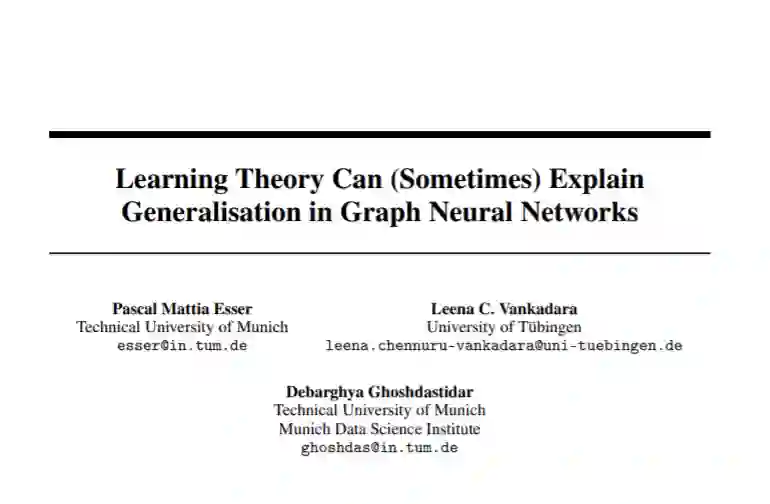 Learning Theory Can (Sometimes) Explain Generalisation in Graph Neural Networks

Pascal Mattia Esser
Technical University of Munich
esser@in.tum.de

Leena C. Vankadara
University of Tübingen
leena.chennuru-vankadara@uni-tuebingen.de

Debarghya Ghoshdastidar
Technical University of Munich
Munich Data Science Institute
ghoshdas@in.tum.de